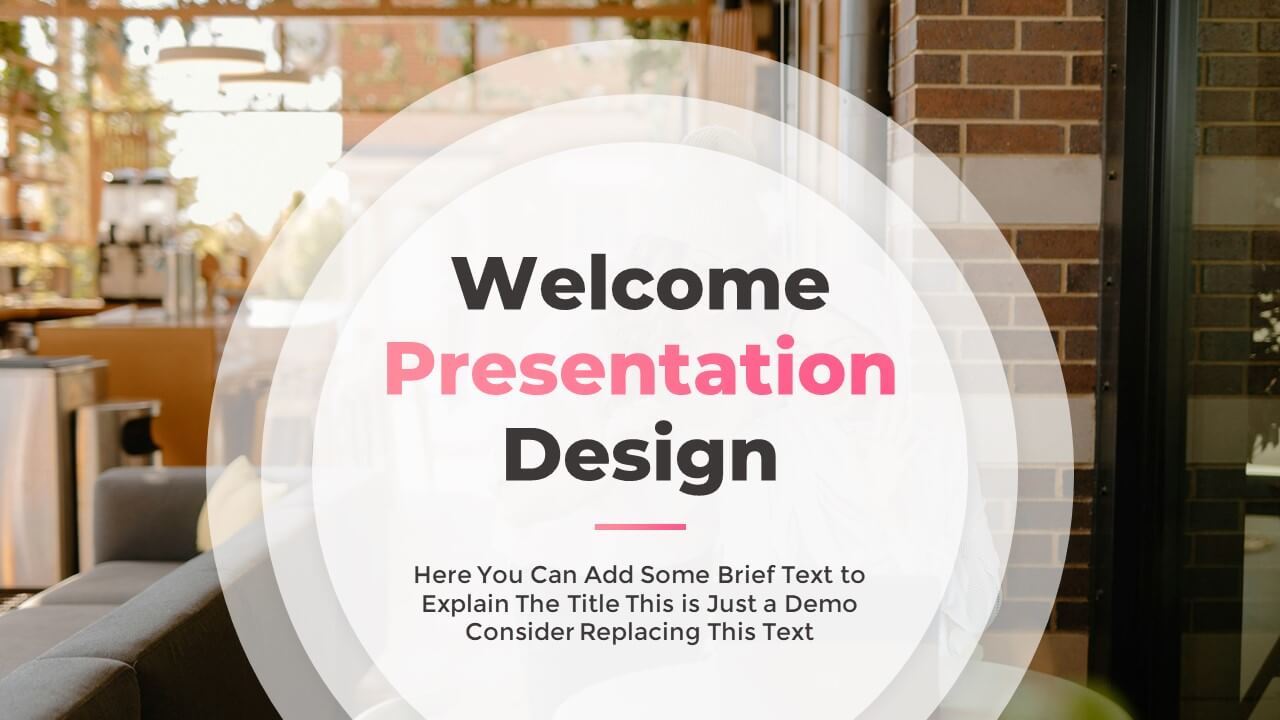 Welcome
Presentation
Design

Here You Can Add Some Brief Text to Explain The Title This is Just a Demo Consider Replacing This Text